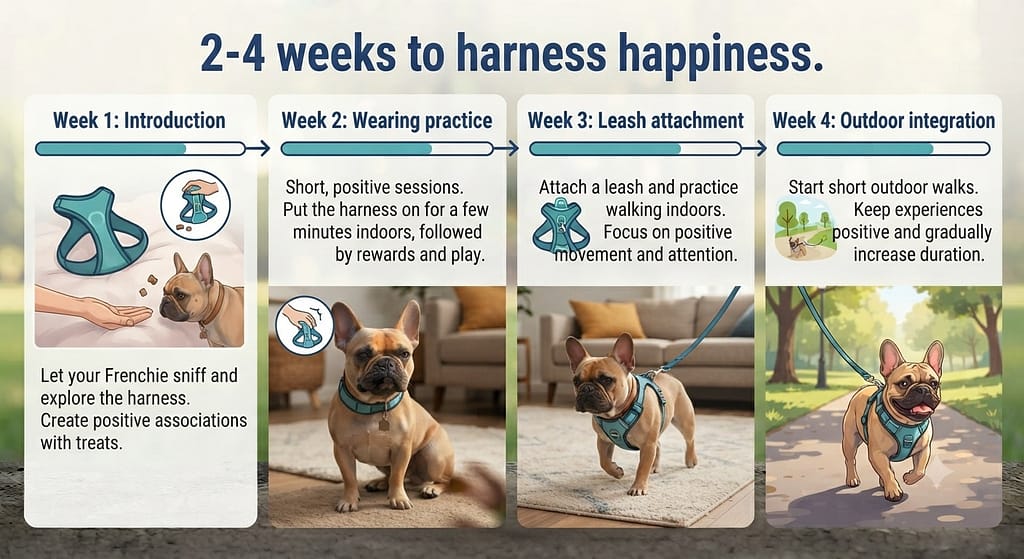 2-4 weeks to harness happiness.

Week 1: Introduction

Let your Frenchie sniff and explore the harness. Create positive associations with treats.

Week 2: Wearing practice

Short, positive sessions. Put the harness on for a few minutes indoors, followed by rewards and play.

Week 3: Leash attachment

Attach a leash and practice walking indoors. Focus on positive movement and attention.

Week 4: Outdoor integration

Start short outdoor walks. Keep experiences positive and gradually increase duration.